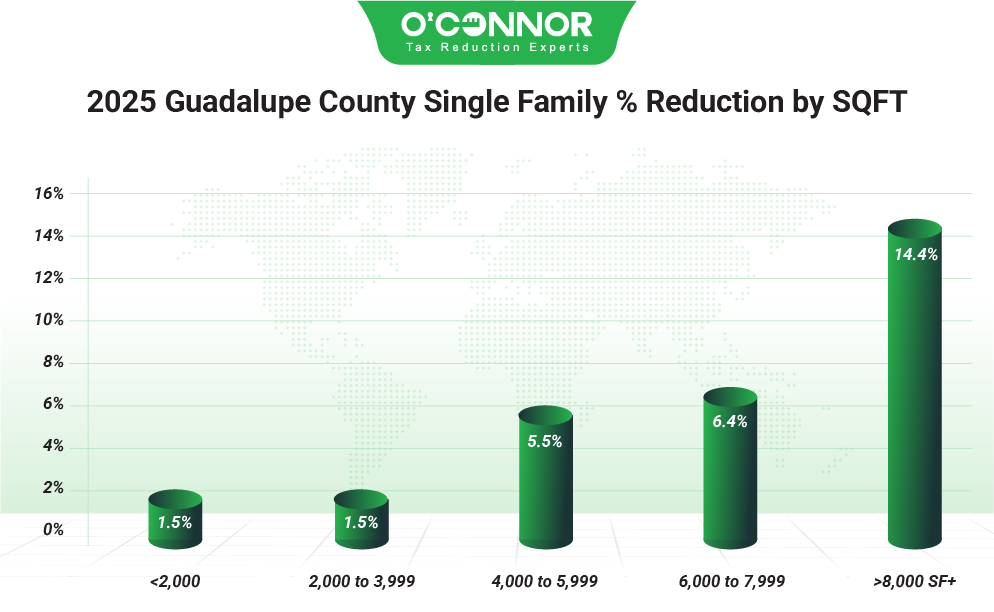 O'CONNOR
Tax Reduction Experts

2025 Guadalupe County Single Family % Reduction by SQFT

16%
14%
12%
10%
8%
6%
4%
2%
0%

1.5%
1.5%
5.5%
6.4%
14.4%

<2,000
2,000 to 3,999
4,000 to 5,999
6,000 to 7,999
>8,000 SF+